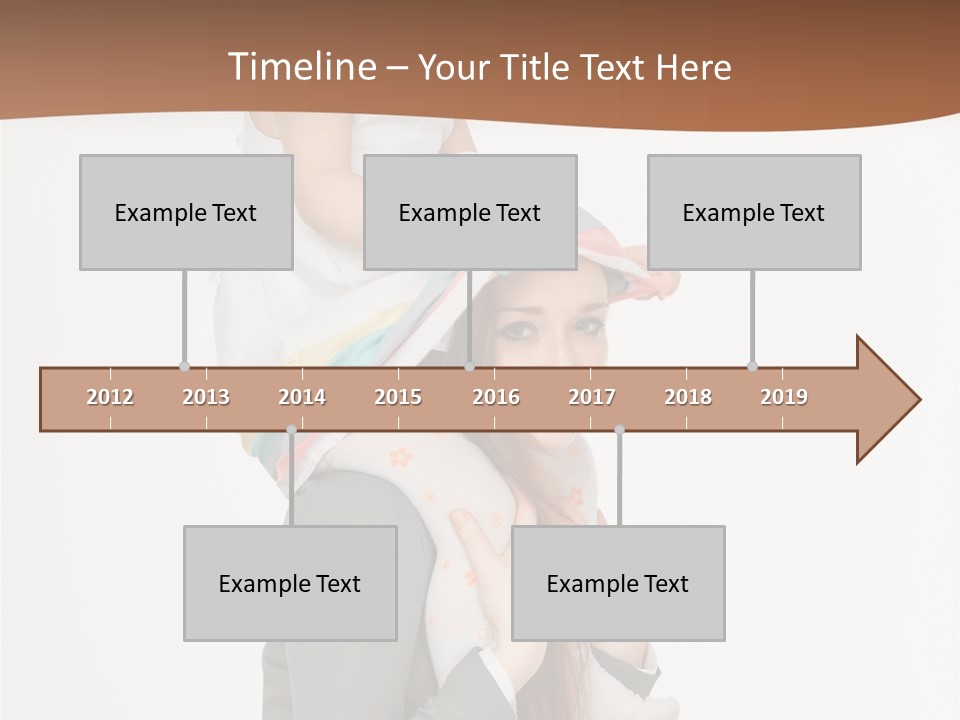 Timeline – Your Title Text Here

Example Text

Example Text

Example Text

2012 2013 2014 2015 2016 2017 2018 2019

Example Text

Example Text